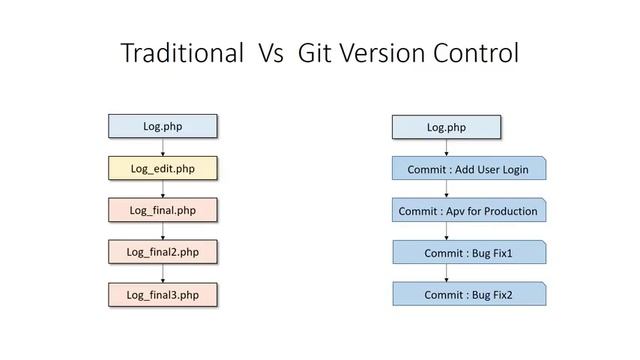 Traditional Vs Git Version Control

Log.php

Log_edit.php

Log_final.php

Log_final2.php

Log_final3.php

Log.php

Commit : Add User Login

Commit : Apv for Production

Commit : Bug Fix1

Commit : Bug Fix2